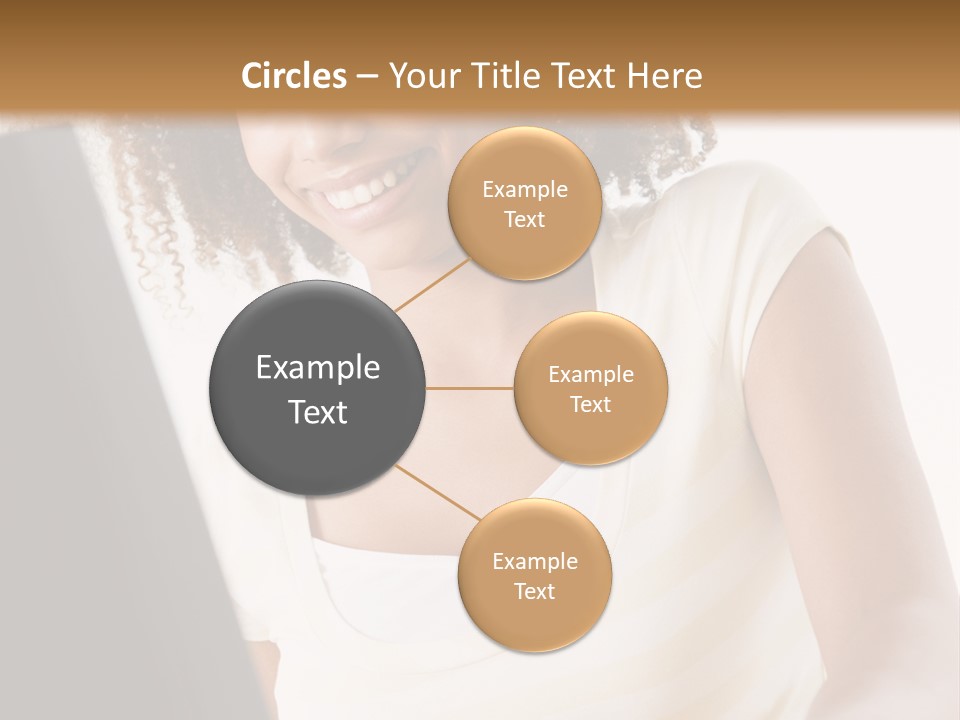 Circles – Your Title Text Here

Example Text

Example Text

Example Text

Example Text